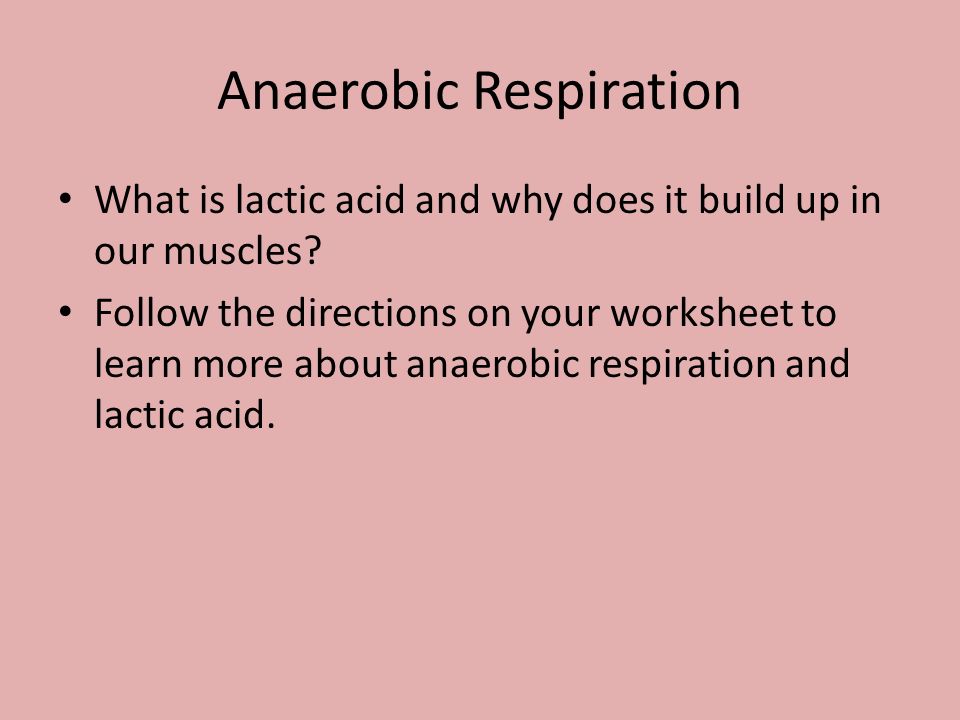 Anaerobic Respiration

• What is lactic acid and why does it build up in our muscles?

• Follow the directions on your worksheet to learn more about anaerobic respiration and lactic acid.